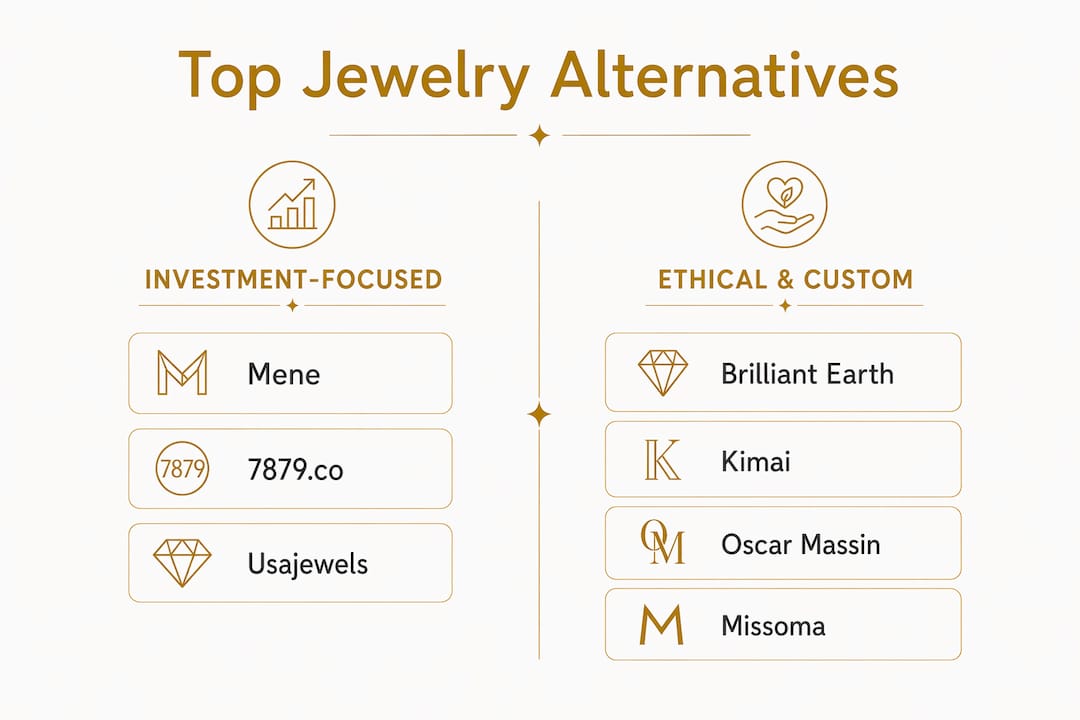 Top Jewelry Alternatives

INVESTMENT-FOCUSED

M Mene

7879 7879.co

Usajewels

ETHICAL & CUSTOM

Brilliant Earth

K Kimai

OM Oscar Massin

M Missoma